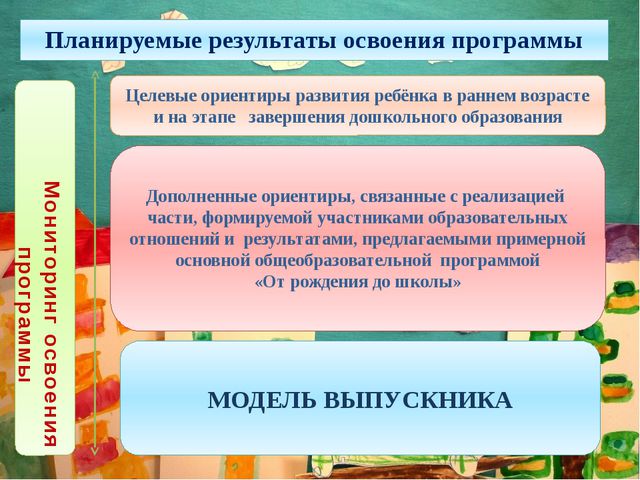 Планируемые результаты освоения программы

Мониторинг освоения программы

Целевые ориентиры развития ребёнка в раннем возрасте и на этапе завершения дошкольного образования

Дополненные ориентиры, связанные с реализацией части, формируемой участниками образовательных отношений и результатами, предлагаемыми примерной основной общеобразовательной программой «От рождения до школы»

МОДЕЛЬ ВЫПУСКНИКА